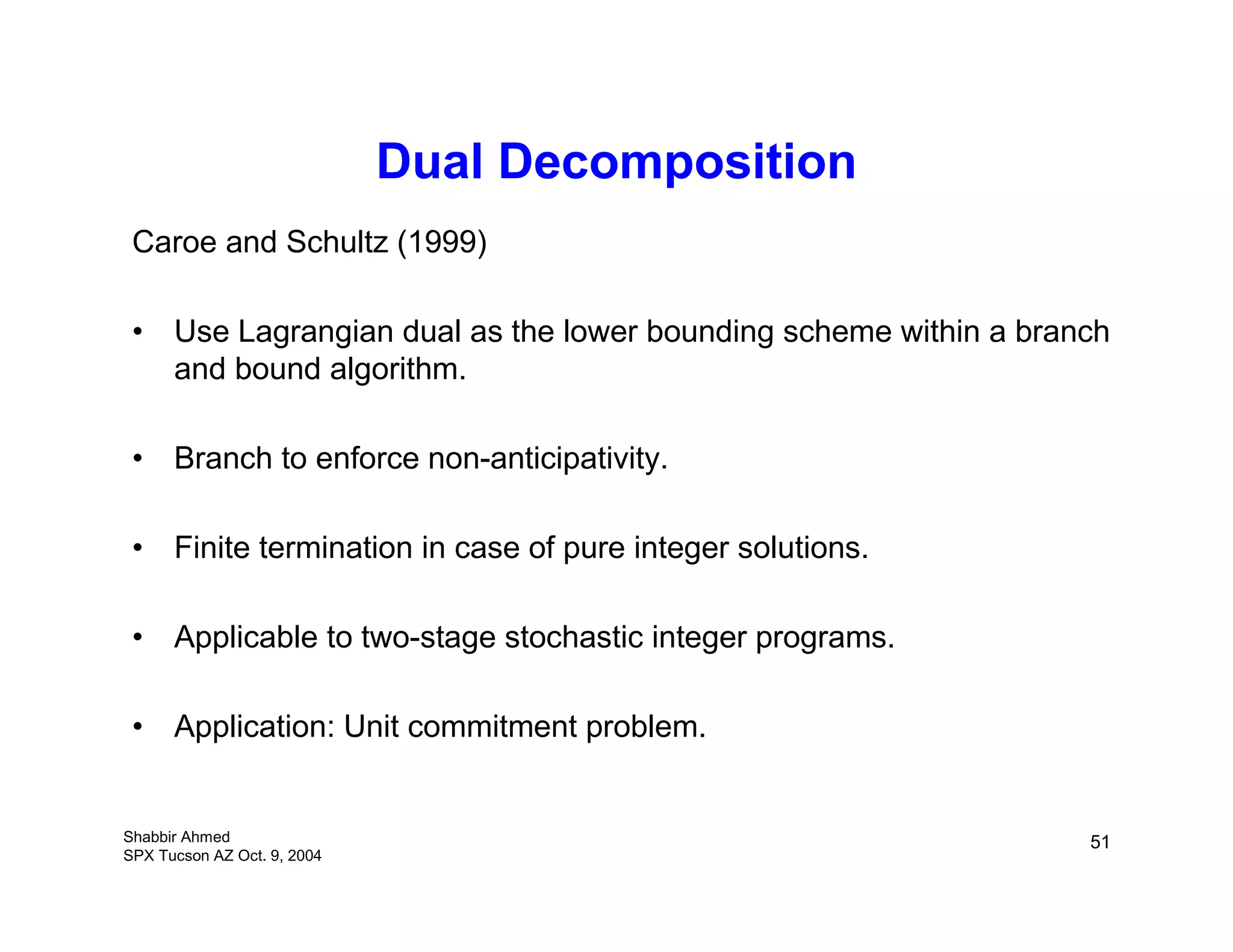 Dual Decomposition

Caroe and Schultz (1999)

• Use Lagrangian dual as the lower bounding scheme within a branch and bound algorithm.

• Branch to enforce non-anticipativity.

• Finite termination in case of pure integer solutions.

• Applicable to two-stage stochastic integer programs.

• Application: Unit commitment problem.

Shabbir Ahmed
SPX Tucson AZ Oct. 9, 2004

51